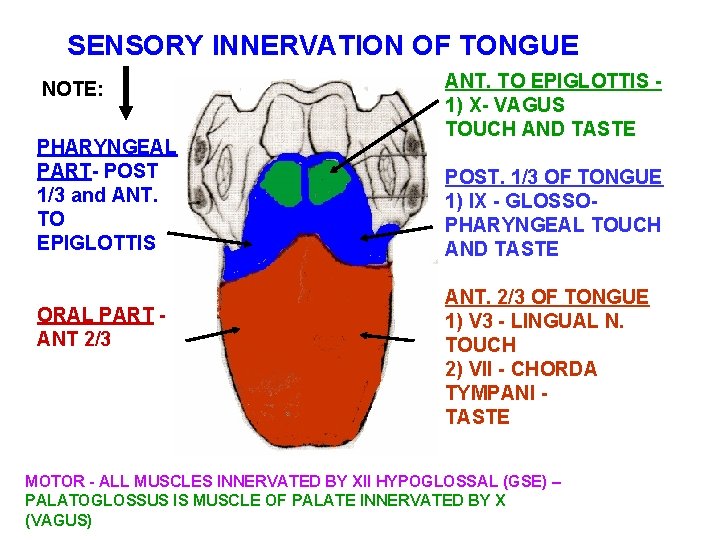 SENSORY INNERVATION OF TONGUE

NOTE:

PHARYNGEAL PART- POST 1/3 and ANT. TO EPIGLOTTIS

ORAL PART - ANT 2/3

ANT. TO EPIGLOTTIS - 1) X- VAGUS TOUCH AND TASTE

POST. 1/3 OF TONGUE 1) IX - GLOSSO-PHARYNGEAL TOUCH AND TASTE

ANT. 2/3 OF TONGUE 1) V3 - LINGUAL N. TOUCH 2) VII - CHORDA TYMPANI - TASTE

MOTOR - ALL MUSCLES INNERVATED BY XII HYPOGLOSSAL (GSE) – PALATOGLOSSUS IS MUSCLE OF PALATE INNERVATED BY X (VAGUS)